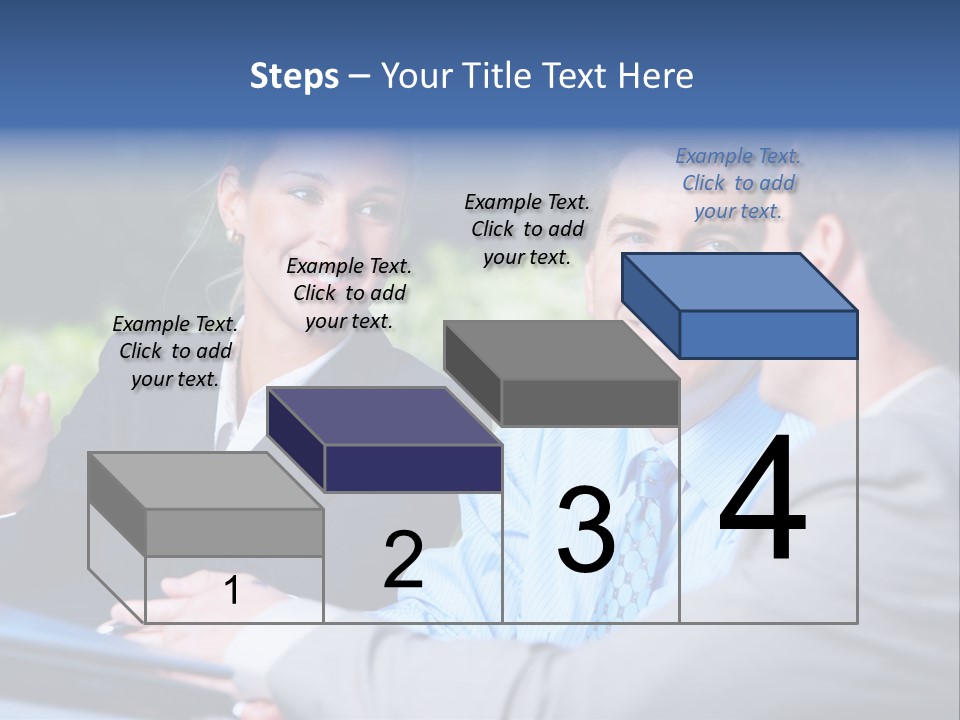 Steps – Your Title Text Here

Example Text. Click to add your text.

Example Text. Click to add your text.

Example Text. Click to add your text.

Example Text. Click to add your text.

1

2

3

4